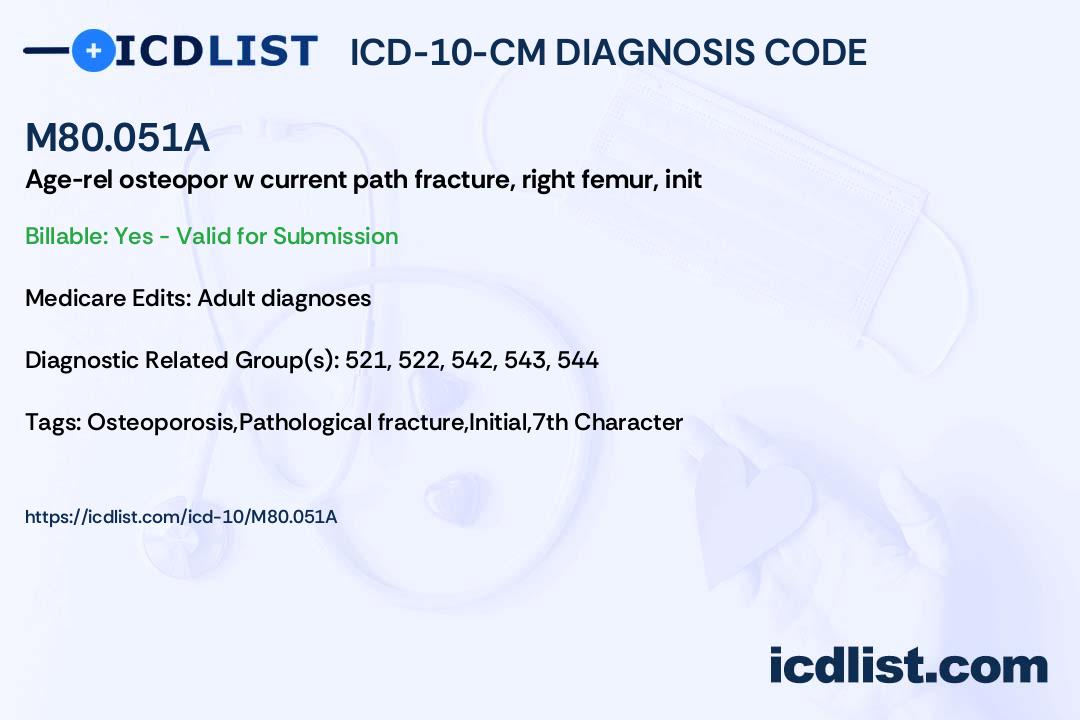 ICDLIST ICD-10-CM DIAGNOSIS CODE

M80.051A
Age-rel osteopor w current path fracture, right femur, init

Billable: Yes - Valid for Submission

Medicare Edits: Adult diagnoses

Diagnostic Related Group(s): 521, 522, 542, 543, 544

Tags: Osteoporosis,Pathological fracture,Initial,7th Character

https://icdlist.com/icd-10/M80.051A

icdlist.com